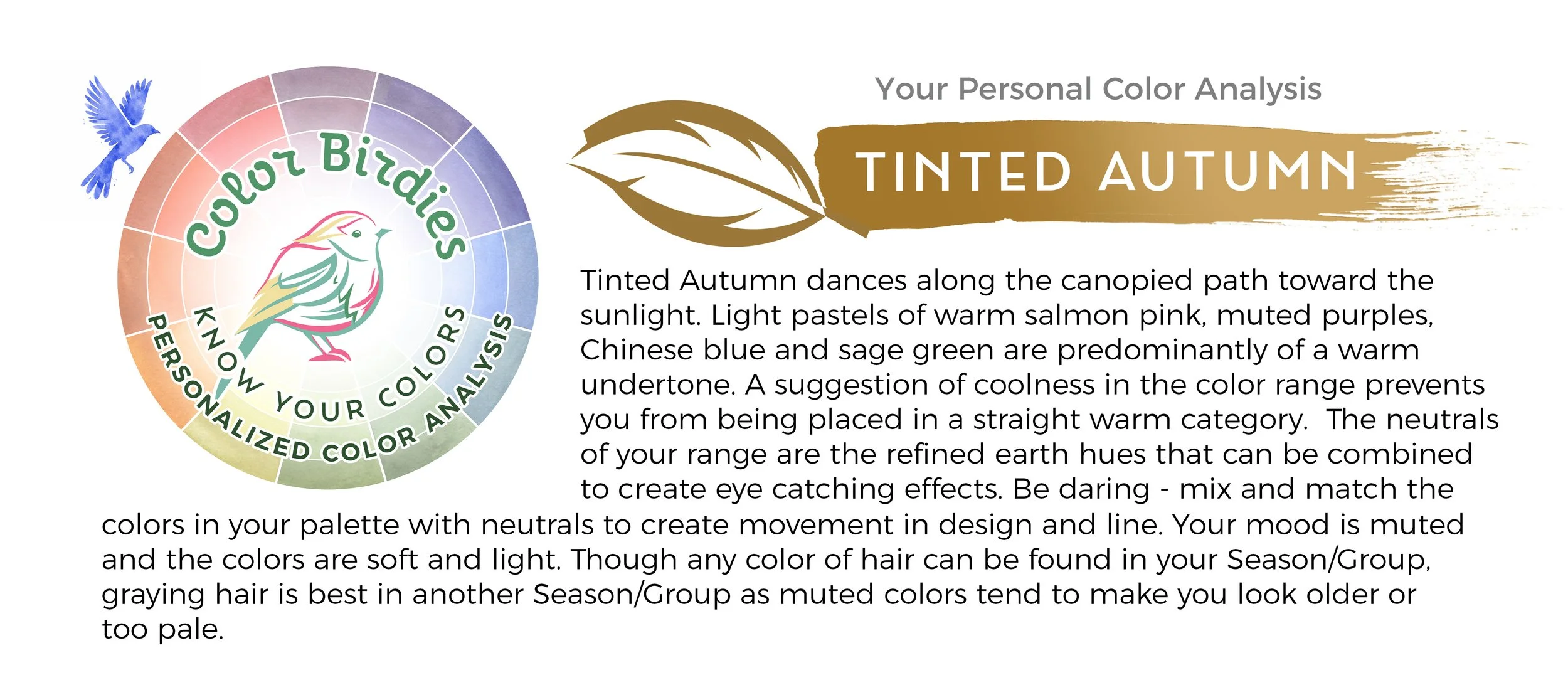 Color Birdies
KNOW YOUR COLORS
PERSONALIZED COLOR ANALYSIS

Your Personal Color Analysis

TINTED AUTUMN

Tinted Autumn dances along the canopied path toward the sunlight. Light pastels of warm salmon pink, muted purples, Chinese blue and sage green are predominantly of a warm undertone. A suggestion of coolness in the color range prevents you from being placed in a straight warm category. The neutrals of your range are the refined earth hues that can be combined to create eye catching effects. Be daring - mix and match the colors in your palette with neutrals to create movement in design and line. Your mood is muted and the colors are soft and light. Though any color of hair can be found in your Season/Group, graying hair is best in another Season/Group as muted colors tend to make you look older or too pale.